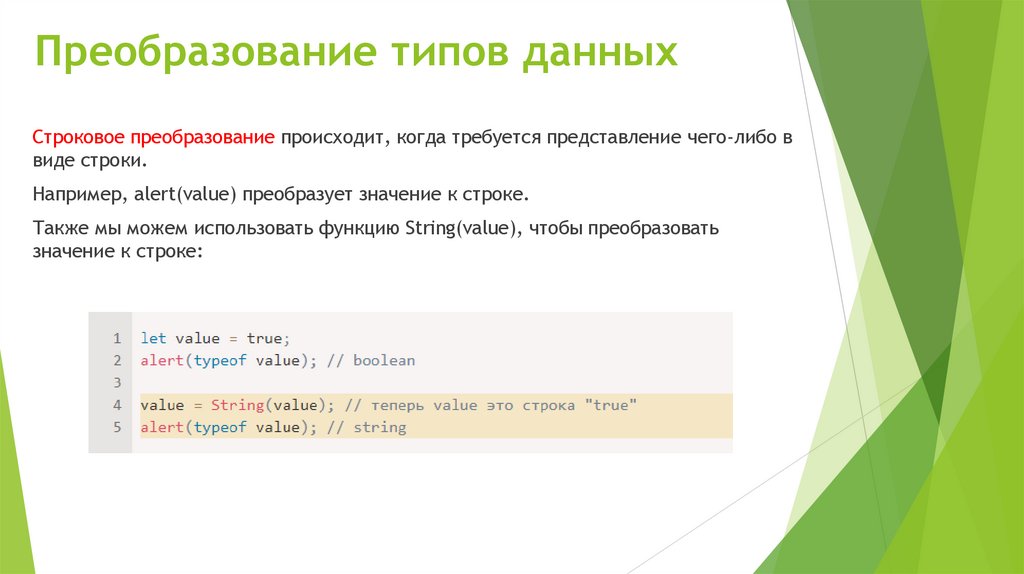 Преобразование типов данных

Строковое преобразование происходит, когда требуется представление чего-либо в виде строки.

Например, alert(value) преобразует значение к строке.

Также мы можем использовать функцию String(value), чтобы преобразовать значение к строке:

1 let value = true;
2 alert(typeof value); // boolean
3
4 value = String(value); // теперь value это строка "true"
5 alert(typeof value); // string